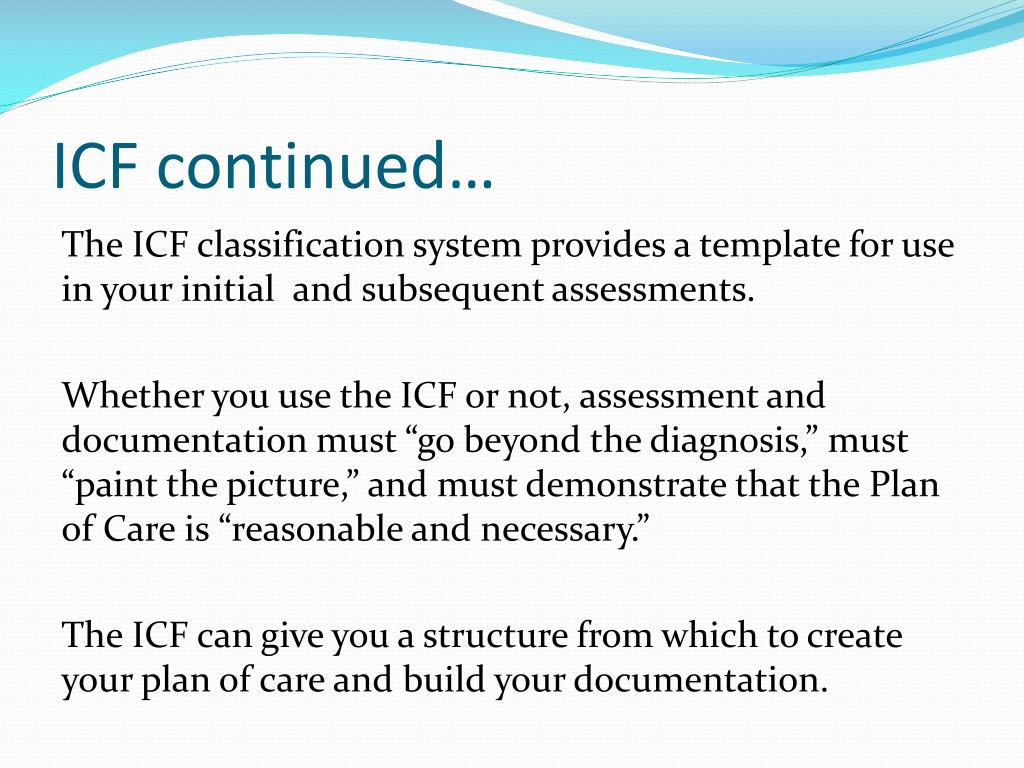 ICF continued…

The ICF classification system provides a template for use in your initial  and subsequent assessments.

Whether you use the ICF or not, assessment and documentation must “go beyond the diagnosis,” must “paint the picture,” and must demonstrate that the Plan of Care is “reasonable and necessary.”

The ICF can give you a structure from which to create your plan of care and build your documentation.